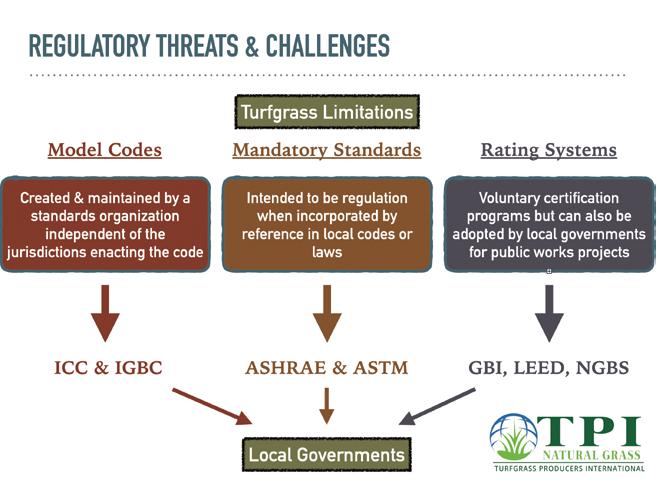 REGULATORY THREATS & CHALLENGES

Turfgrass Limitations

Model Codes

Created & maintained by a standards organization independent of the jurisdictions enacting the code

ICC & IGBC

Mandatory Standards

Intended to be regulation when incorporated by reference in local codes or laws

ASHRAE & ASTM

Rating Systems

Voluntary certification programs but can also be adopted by local governments for public works projects

GBI, LEED, NGBS

Local Governments

TPI
NATURAL GRASS
TURFGRASS PRODUCERS INTERNATIONAL